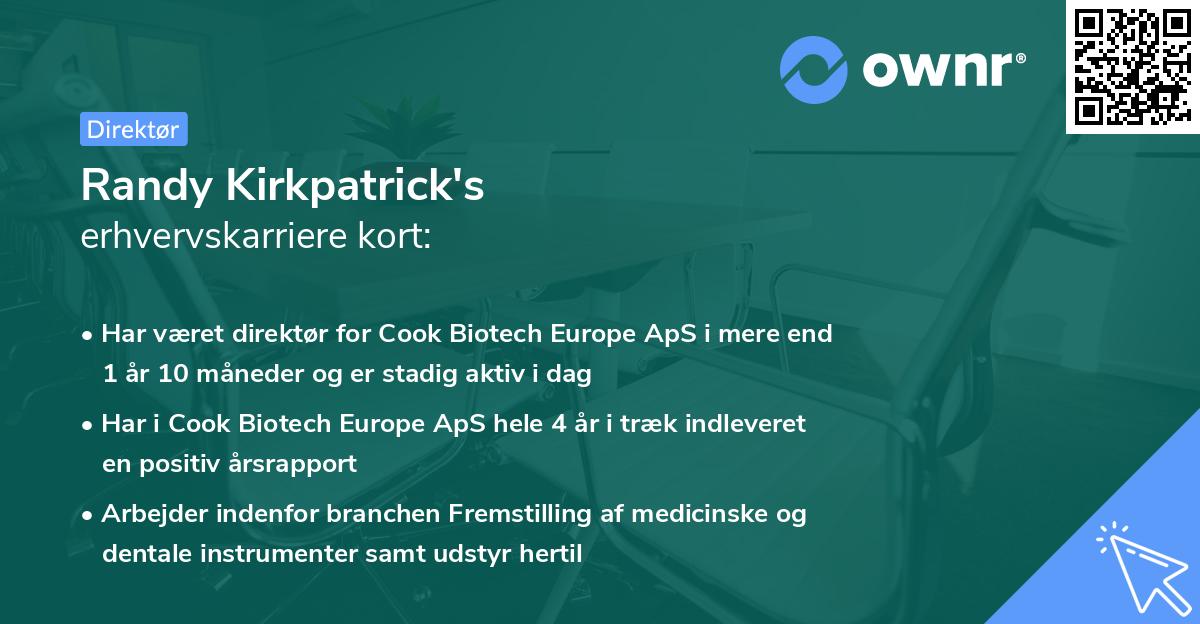 ownr®

Direktør

Randy Kirkpatrick's
erhvervskarriere kort:

• Har været direktør for Cook Biotech Europe ApS i mere end 1 år 10 måneder og er stadig aktiv i dag

• Har i Cook Biotech Europe ApS hele 4 år i træk indleveret en positiv årsrapport

• Arbejder indenfor branchen Fremstilling af medicinske og dentale instrumenter samt udstyr hertil